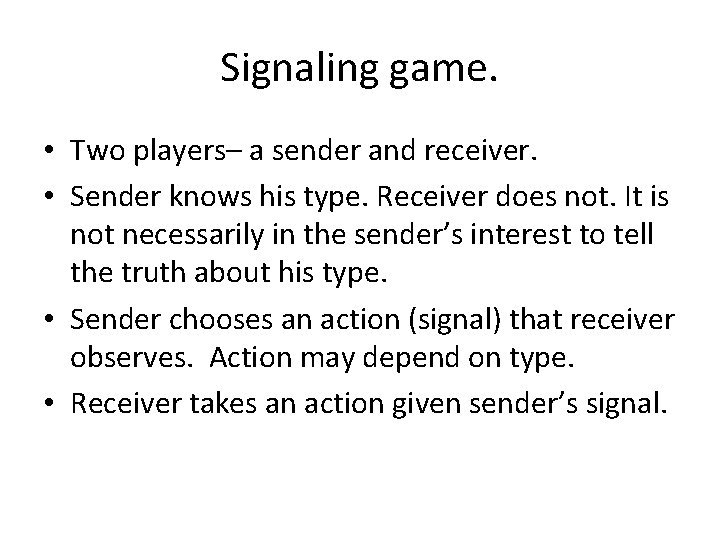 Signaling game.

• Two players– a sender and receiver.

• Sender knows his type. Receiver does not. It is not necessarily in the sender’s interest to tell the truth about his type.

• Sender chooses an action (signal) that receiver observes. Action may depend on type.

• Receiver takes an action given sender’s signal.